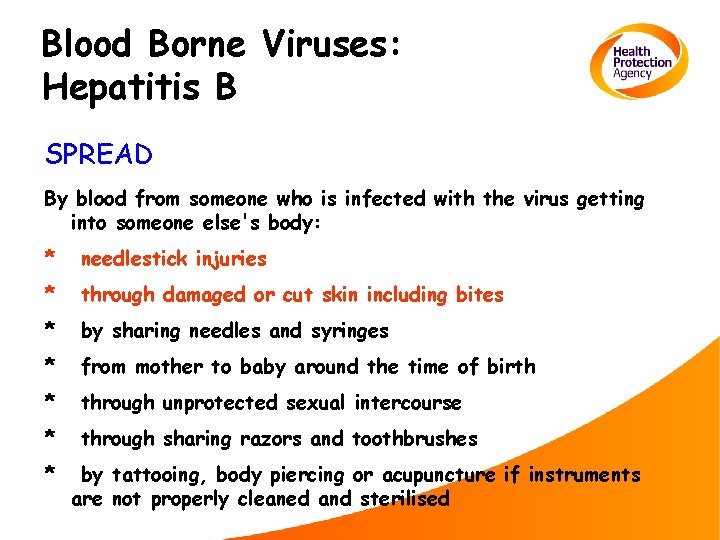 Blood Borne Viruses:
Hepatitis B

Health Protection Agency

SPREAD

By blood from someone who is infected with the virus getting into someone else's body:

* needlestick injuries

* through damaged or cut skin including bites

* by sharing needles and syringes

* from mother to baby around the time of birth

* through unprotected sexual intercourse

* through sharing razors and toothbrushes

* by tattooing, body piercing or acupuncture if instruments are not properly cleaned and sterilised